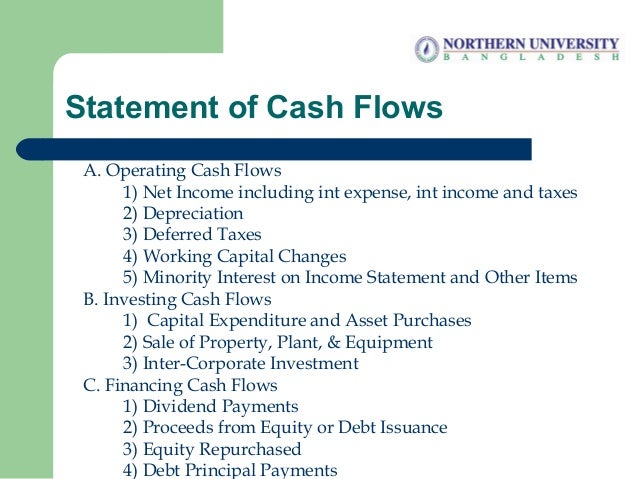 NORTHERN UNIVERSITY
BANGLADESH

Statement of Cash Flows

A. Operating Cash Flows
1) Net Income including int expense, int income and taxes
2) Depreciation
3) Deferred Taxes
4) Working Capital Changes
5) Minority Interest on Income Statement and Other Items
B. Investing Cash Flows
1) Capital Expenditure and Asset Purchases
2) Sale of Property, Plant, & Equipment
3) Inter-Corporate Investment
C. Financing Cash Flows
1) Dividend Payments
2) Proceeds from Equity or Debt Issuance
3) Equity Repurchased
4) Debt Principal Payments